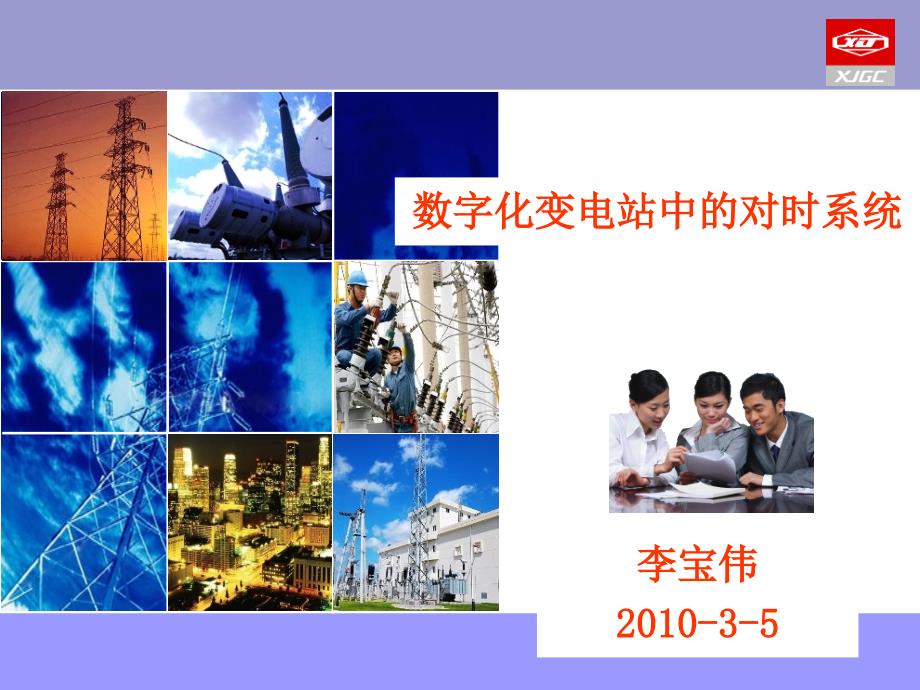 XJGC

数字化变电站中的对时系统

李宝伟

2010-3-5